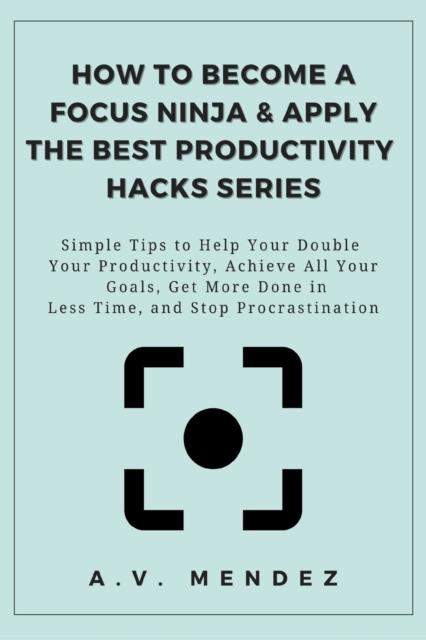 HOW TO BECOME A FOCUS NINJA & APPLY THE BEST PRODUCTIVITY HACKS SERIES

Simple Tips to Help Your Double Your Productivity, Achieve All Your Goals, Get More Done in Less Time, and Stop Procrastination

A.V. MENDEZ